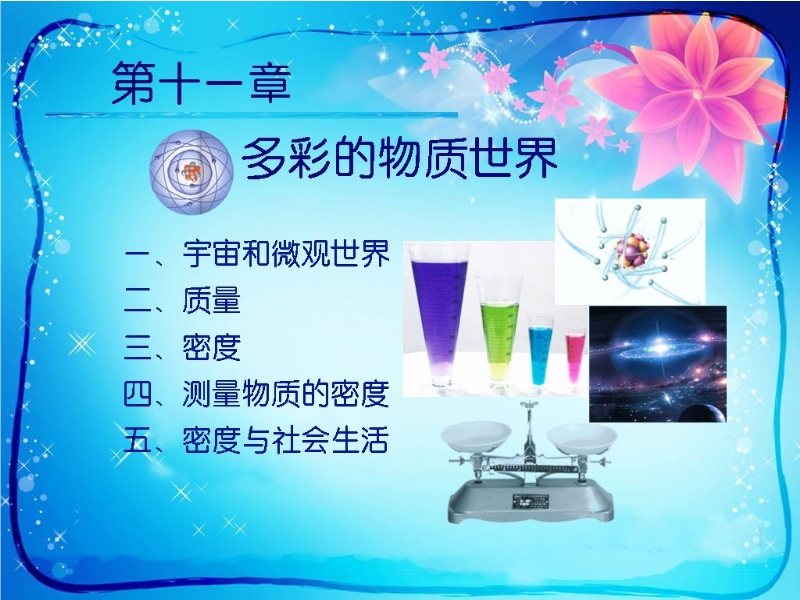 第十一章

多彩的物质世界

一、宇宙和微观世界
二、质量
三、密度
四、测量物质的密度
五、密度与社会生活